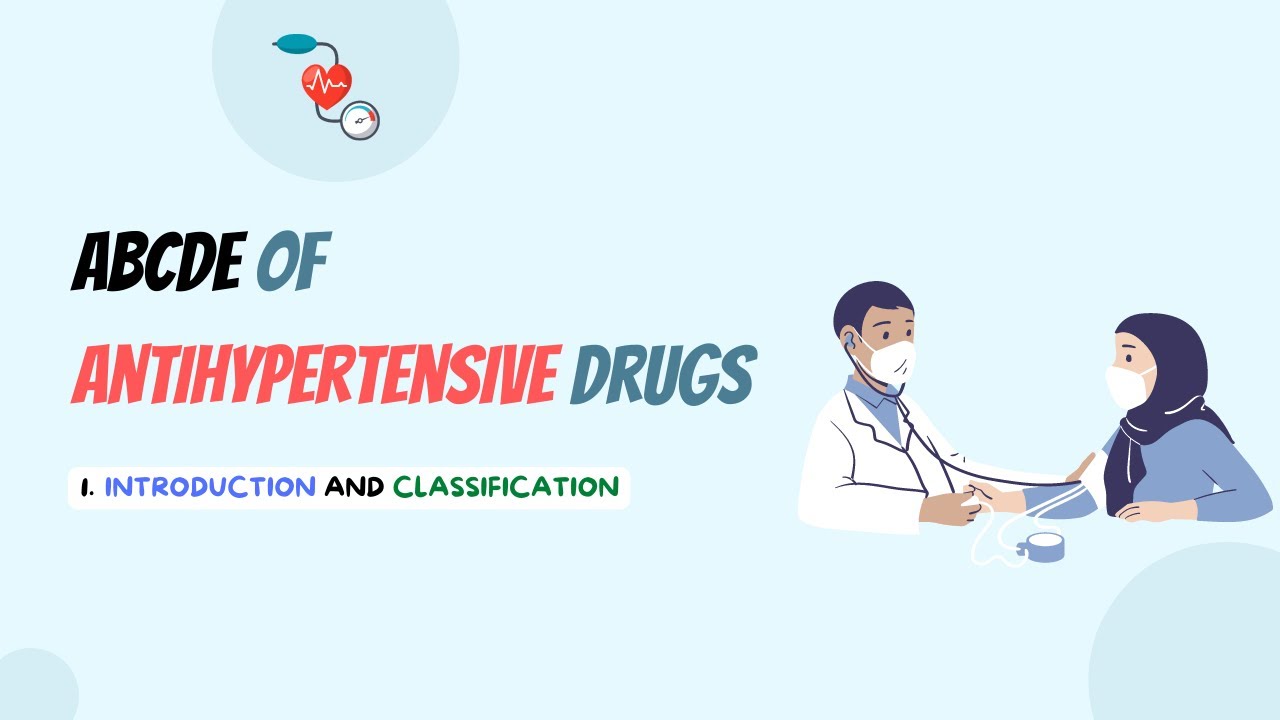 ABCDE OF
ANTIHYPERTENSIVE DRUGS

1. INTRODUCTION AND CLASSIFICATION